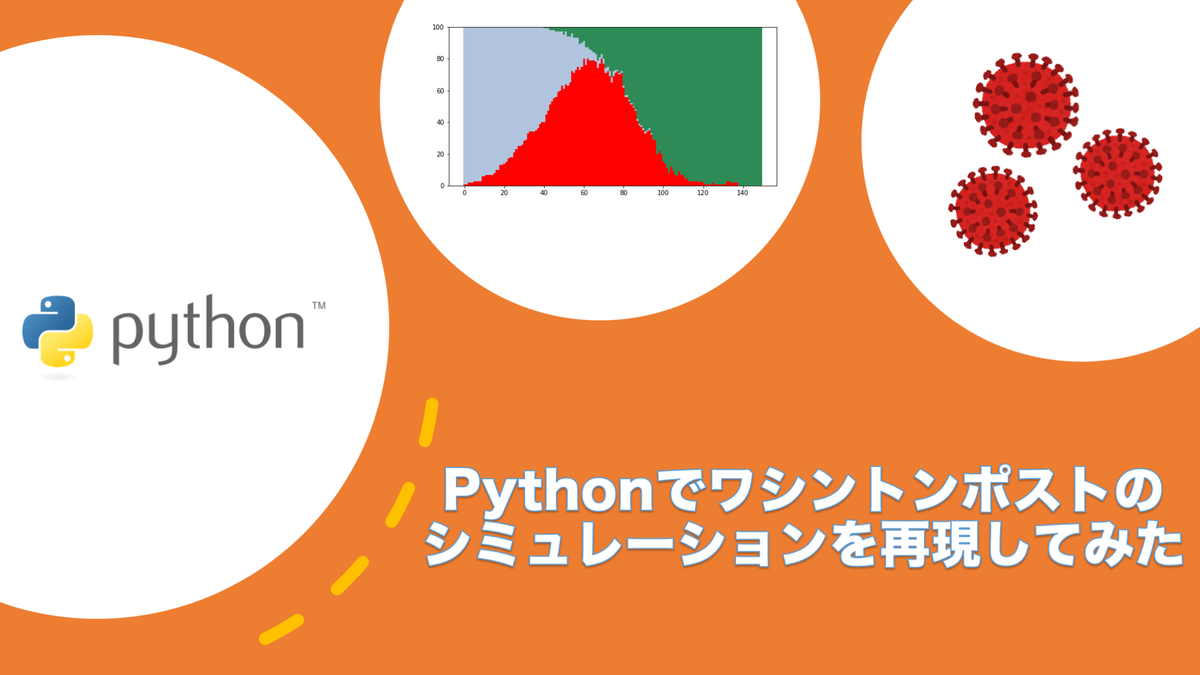 100
80
60
40
20
0
0 20 40 60 80 100 120 140

python™

Pythonでワシントンポストのシミュレーションを再現してみた